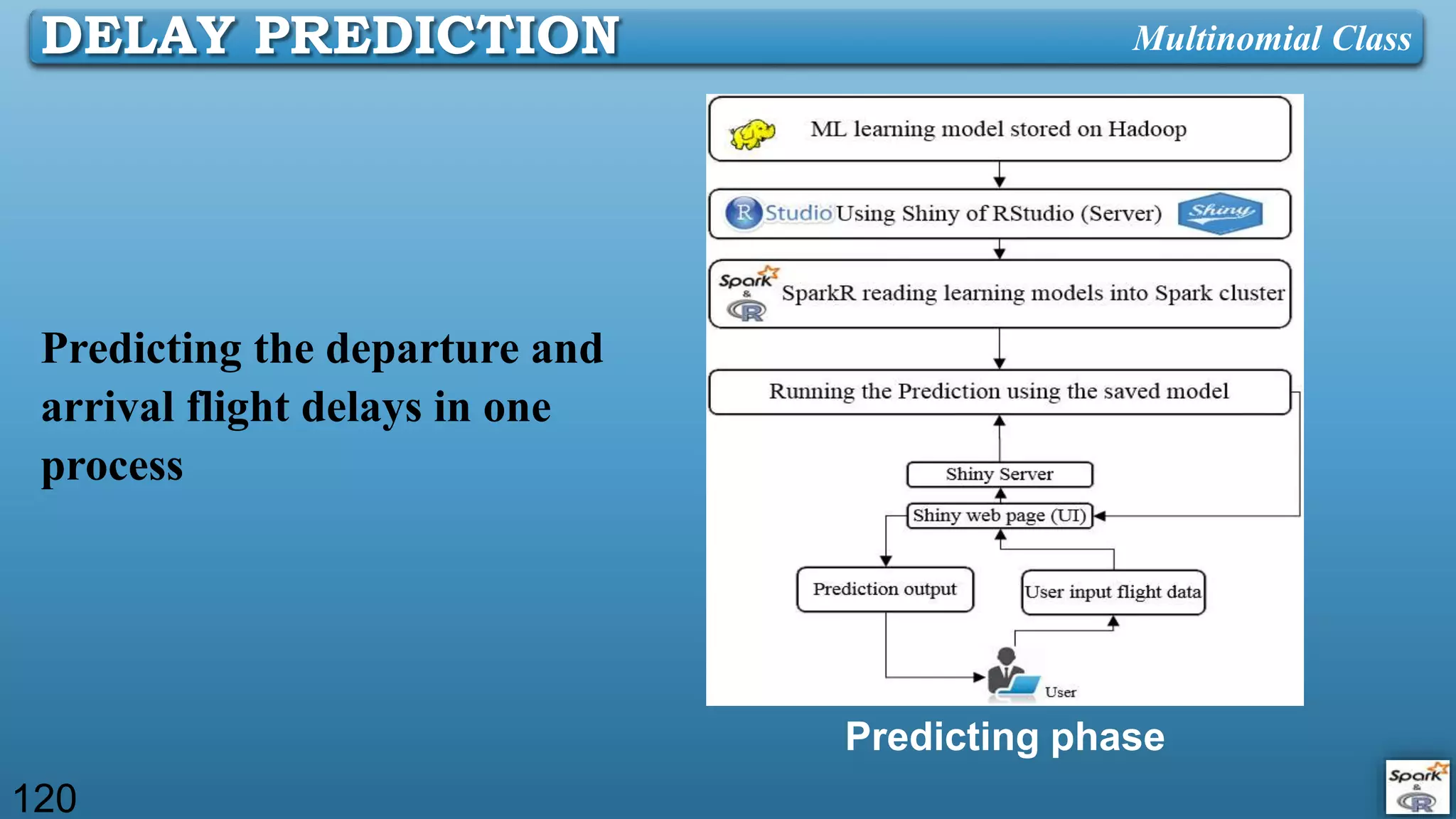 DELAY PREDICTION

Multinomial Class

Predicting the departure and arrival flight delays in one process

ML learning model stored on Hadoop

R Studio Using Shiny of RStudio (Server) Shiny

Spark & R SparkR reading learning models into Spark cluster

Running the Prediction using the saved model

Shiny Server

Shiny web page (UI)

Prediction output

User input flight data

User

Predicting phase

120

Spark & R